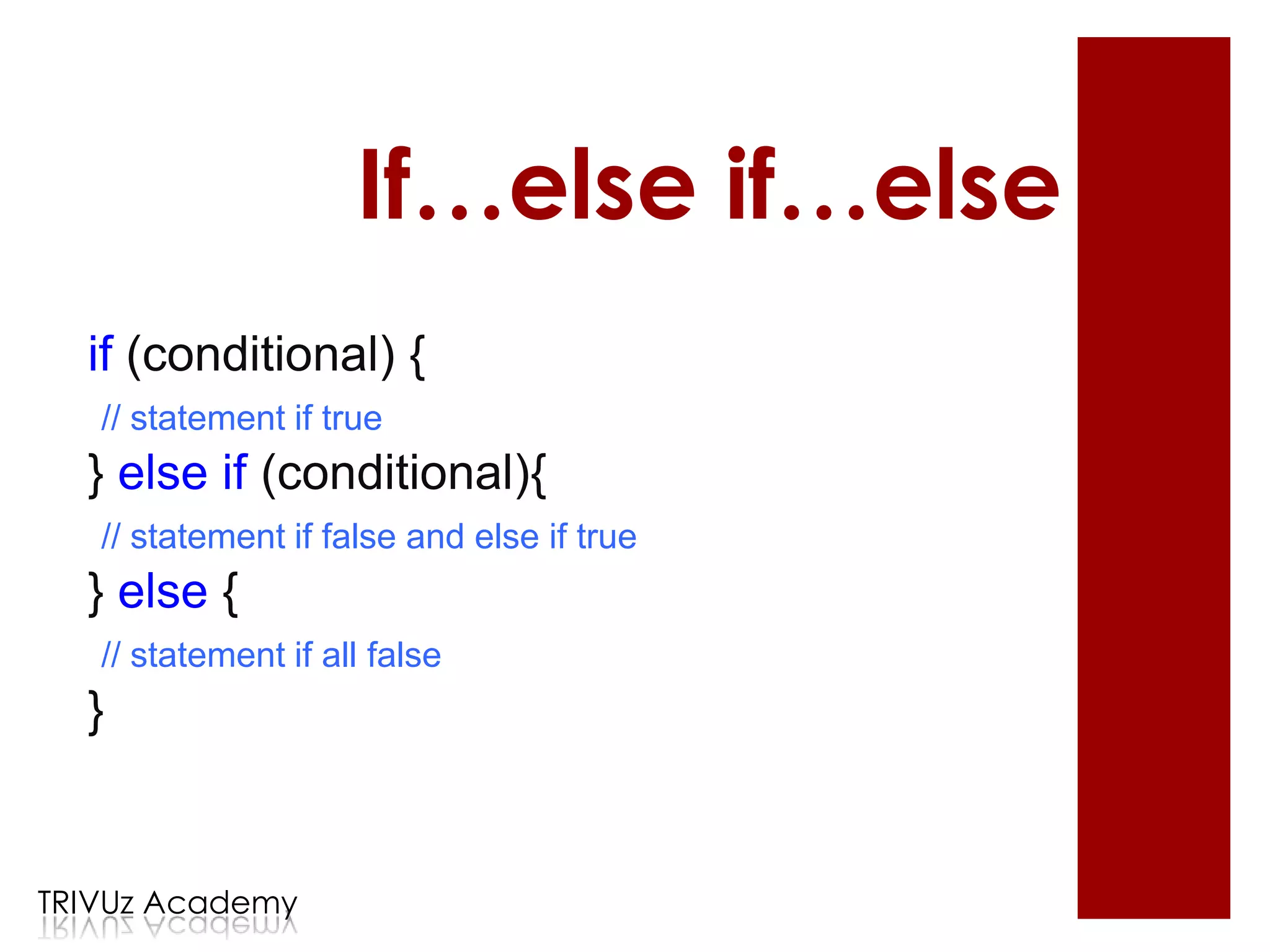 If…else if…else

if (conditional) {
// statement if true
} else if (conditional){
// statement if false and else if true
} else {
// statement if all false
}

TRIVUz Academy